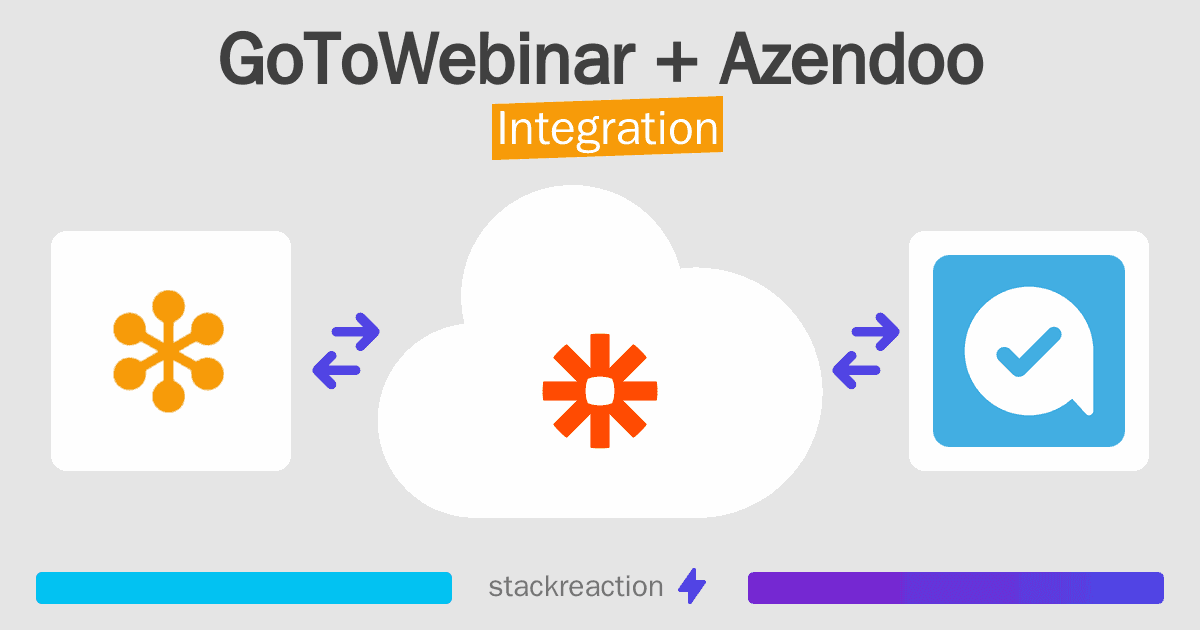 GoToWebinar + Azendoo

Integration

stackreaction